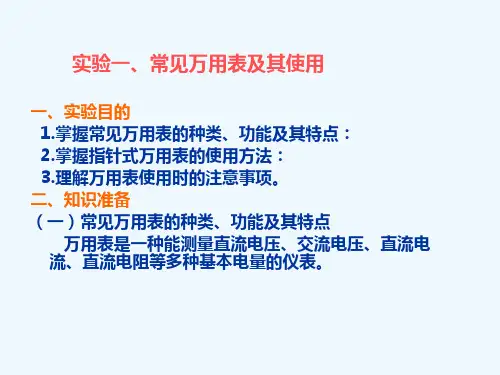 实验一、常见万用表及其使用

一、实验目的

1.掌握常见万用表的种类、功能及其特点：

2.掌握指针式万用表的使用方法：

3.理解万用表使用时的注意事项。

二、知识准备

（一）常见万用表的种类、功能及其特点

万用表是一种能测量直流电压、交流电压、直流电流、直流电阻等多种基本电量的仪表。